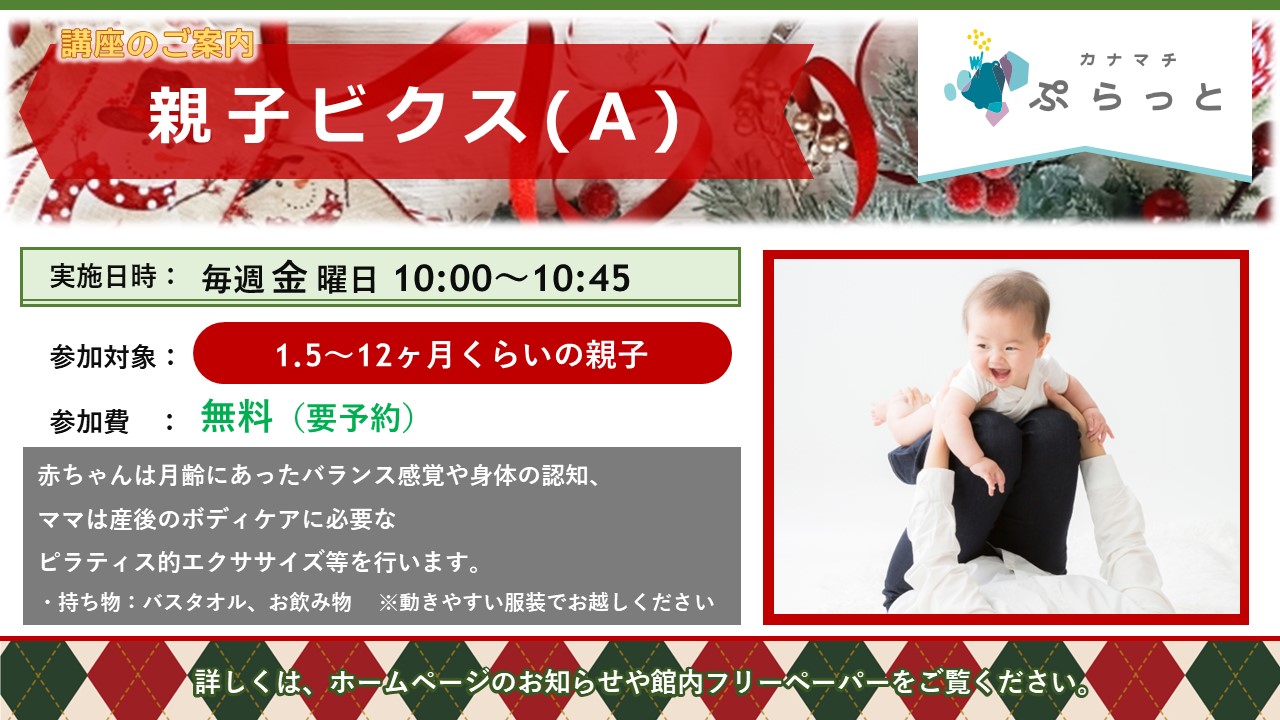 講座のご案内

親子ビクス(A)

カナマチ
ぷらっと

実施日時： 毎週金曜日 10:00～10:45

参加対象： 1.5～12ヶ月くらいの親子

参加費 ： 無料（要予約）

赤ちゃんは月齢にあったバランス感覚や身体の認知、
ママは産後のボディケアに必要な
ピラティス的エクササイズ等を行います。
・持ち物：バスタオル、お飲み物 ※動きやすい服装でお越しください

詳しくは、ホームページのお知らせや館内フリーペーパーをご覧ください。